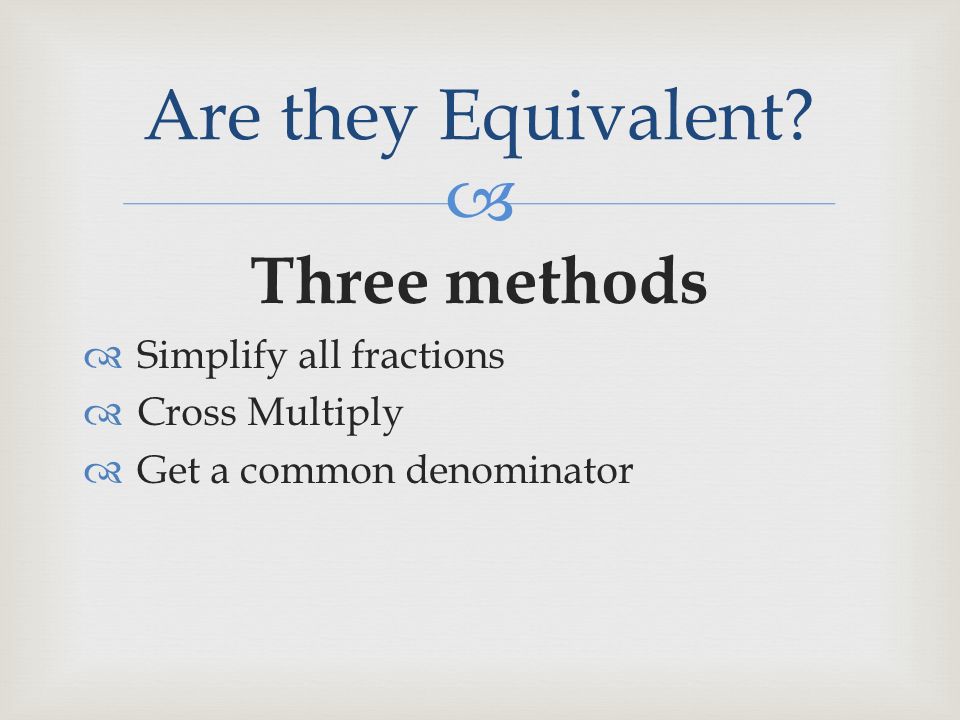 Are they Equivalent?

Three methods

Simplify all fractions

Cross Multiply

Get a common denominator